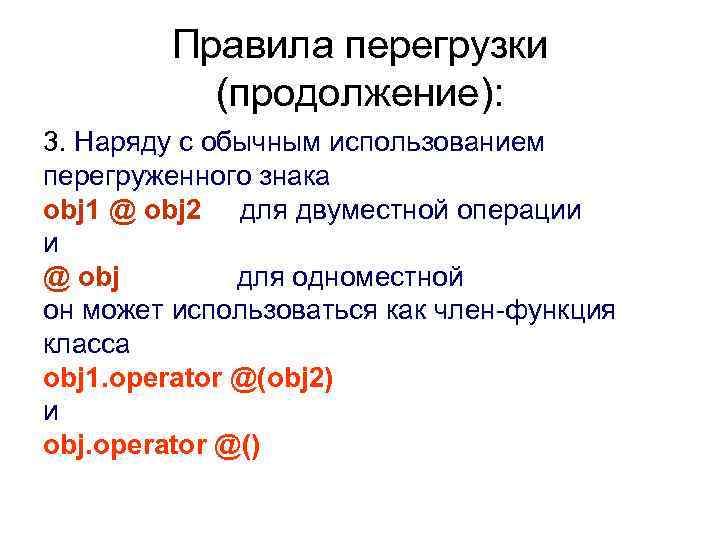 Правила перегрузки (продолжение):

3. Наряду с обычным использованием перегруженного знака
obj1 @ obj2 для двуместной операции
и
@ obj для одноместной
он может использоваться как член-функция класса
obj1.operator @(obj2)
и
obj.operator @()